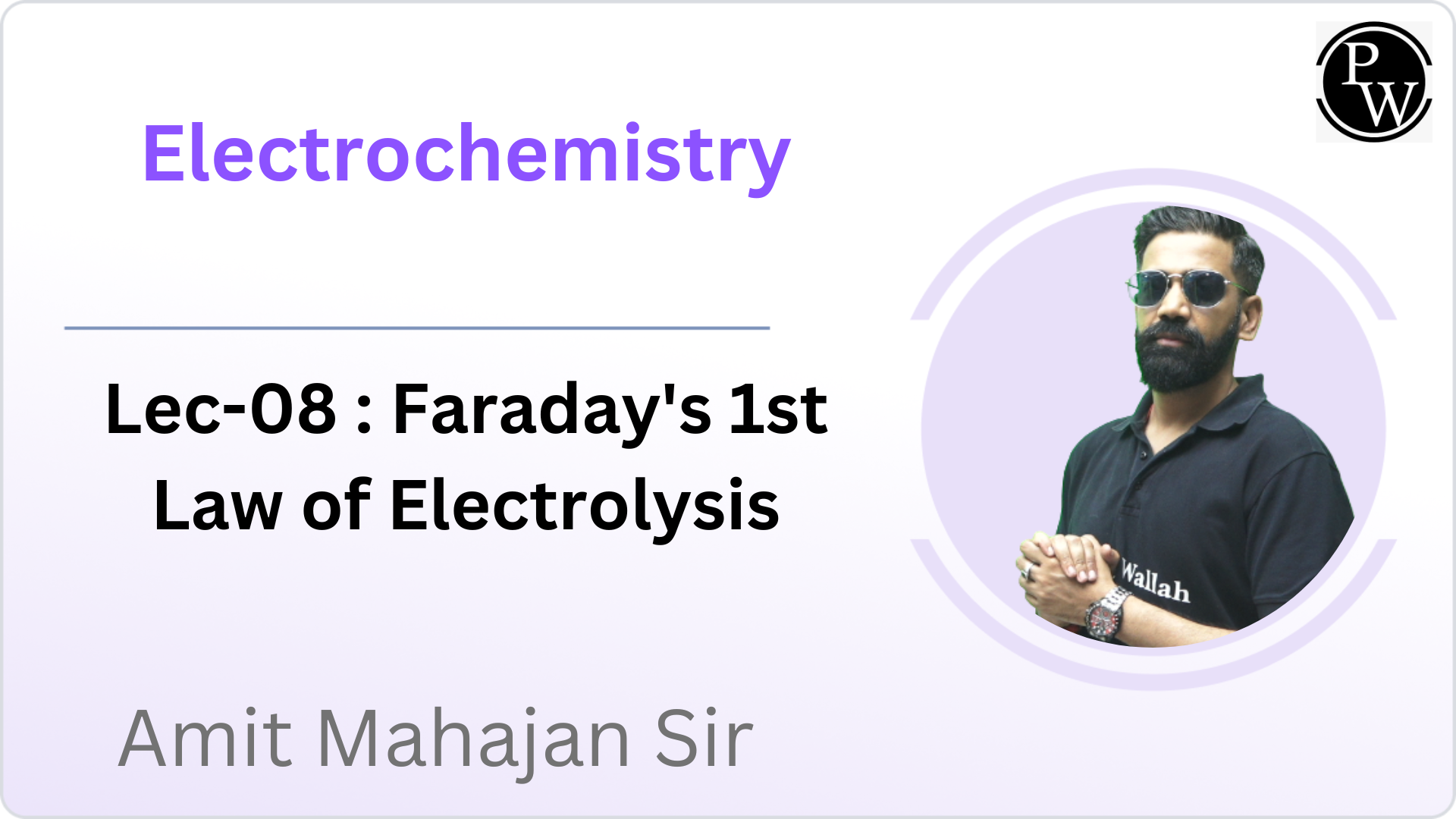 PW

Electrochemistry

Lec-08 : Faraday's 1st Law of Electrolysis

Wallah

Amit Mahajan Sir